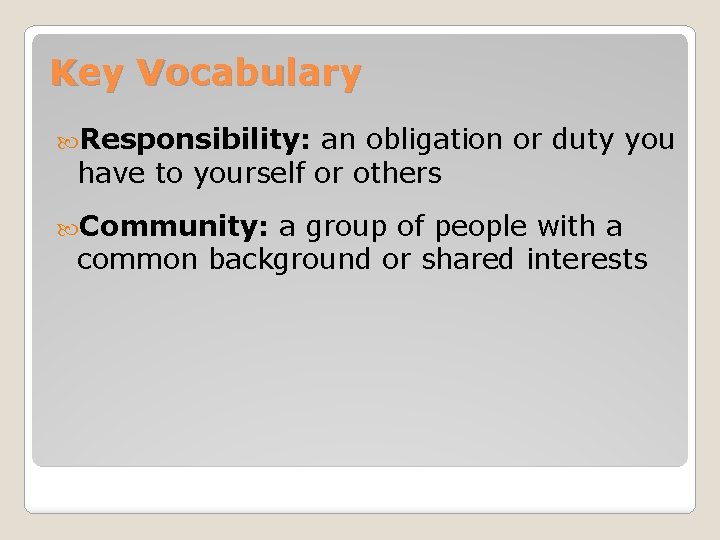 Key Vocabulary

Responsibility: an obligation or duty you have to yourself or others

Community: a group of people with a common background or shared interests